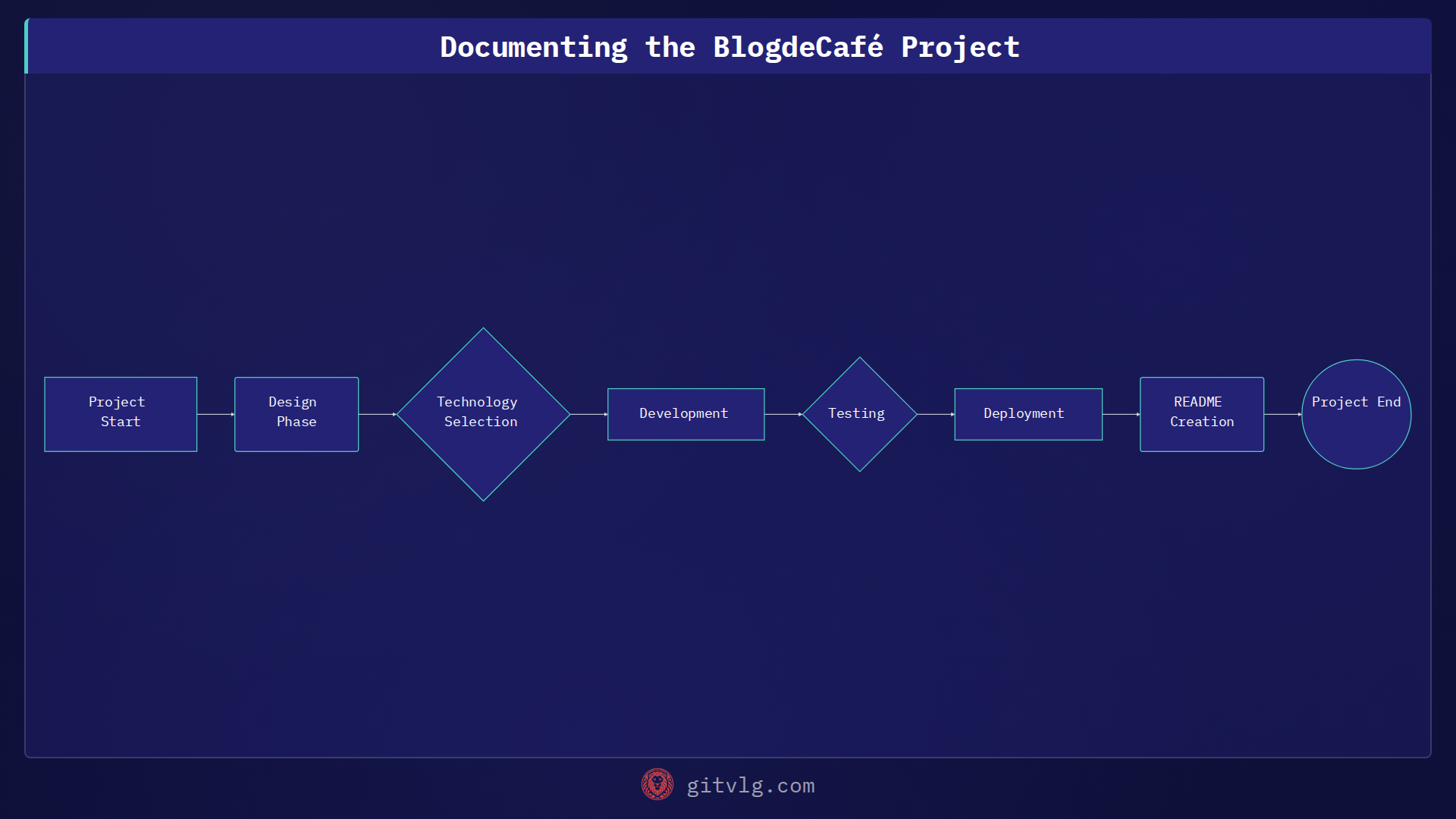 Documenting the BlogdeCafé Project

Project Start

Design Phase

Technology Selection

Development

Testing

Deployment

README Creation

Project End

gitvlg.com